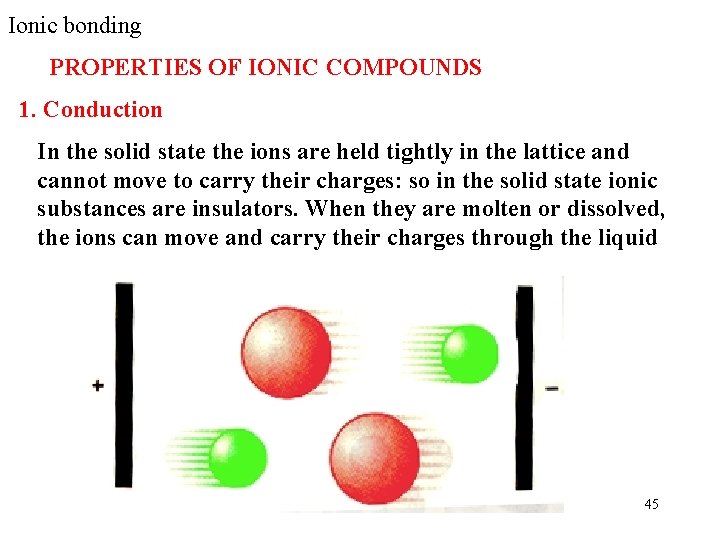 Ionic bonding

PROPERTIES OF IONIC COMPOUNDS

1. Conduction

In the solid state the ions are held tightly in the lattice and cannot move to carry their charges: so in the solid state ionic substances are insulators. When they are molten or dissolved, the ions can move and carry their charges through the liquid

+

−

45